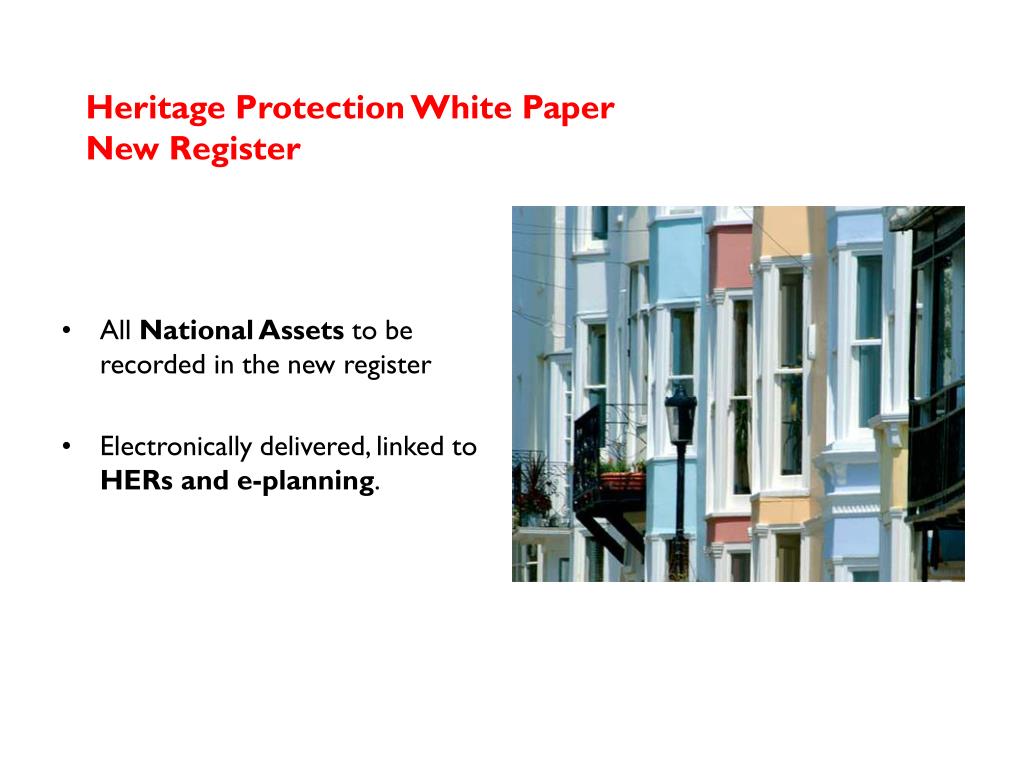 Heritage Protection White Paper
New Register

• All National Assets to be recorded in the new register

• Electronically delivered, linked to HERs and e-planning.